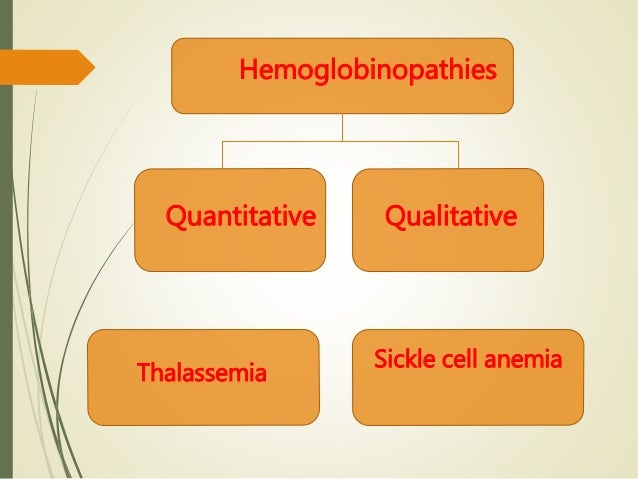 Hemoglobinopathies

Quantitative

Qualitative

Thalassemia

Sickle cell anemia